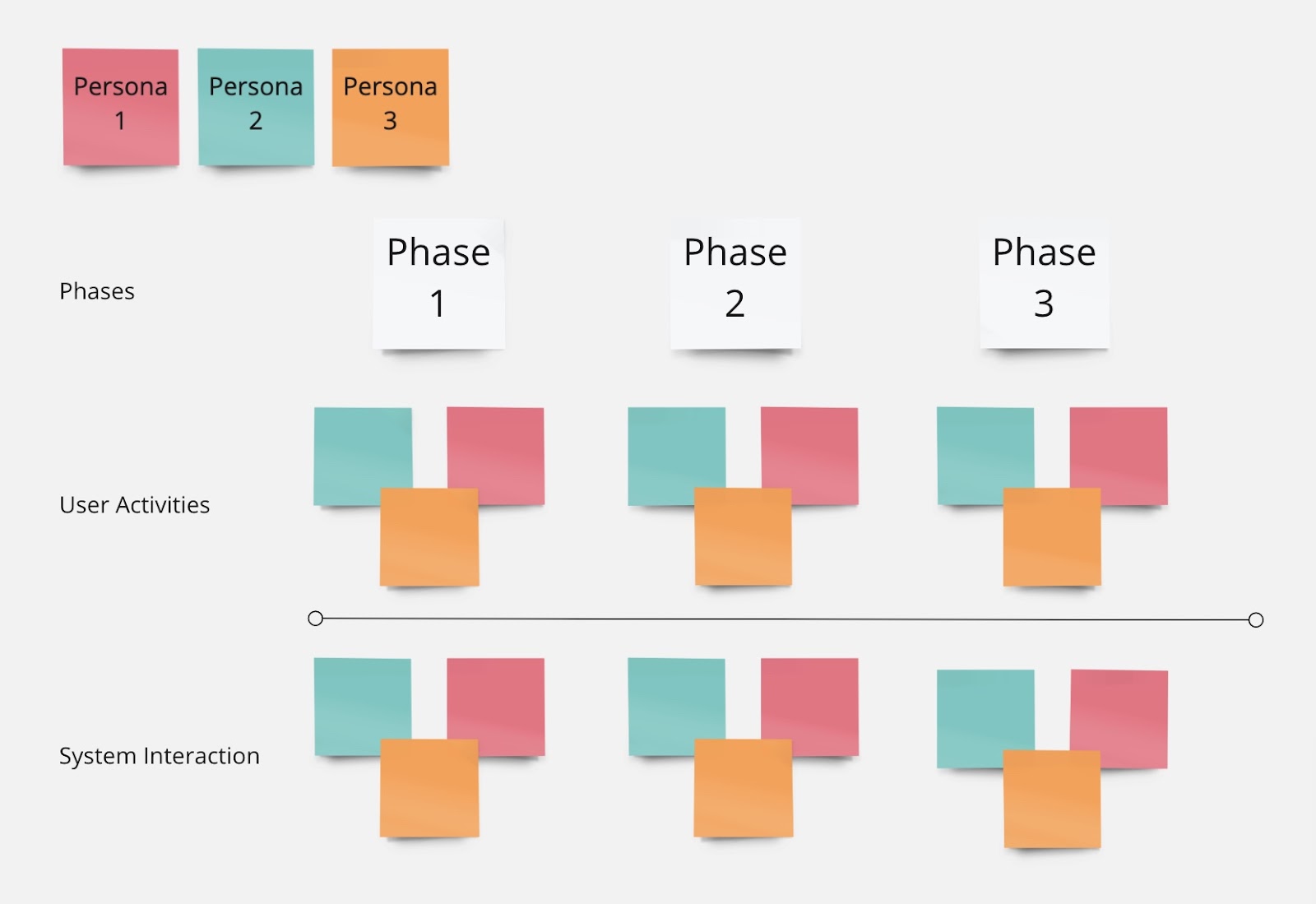 Persona 1

Persona 2

Persona 3

Phases

Phase 1

Phase 2

Phase 3

User Activities

System Interaction